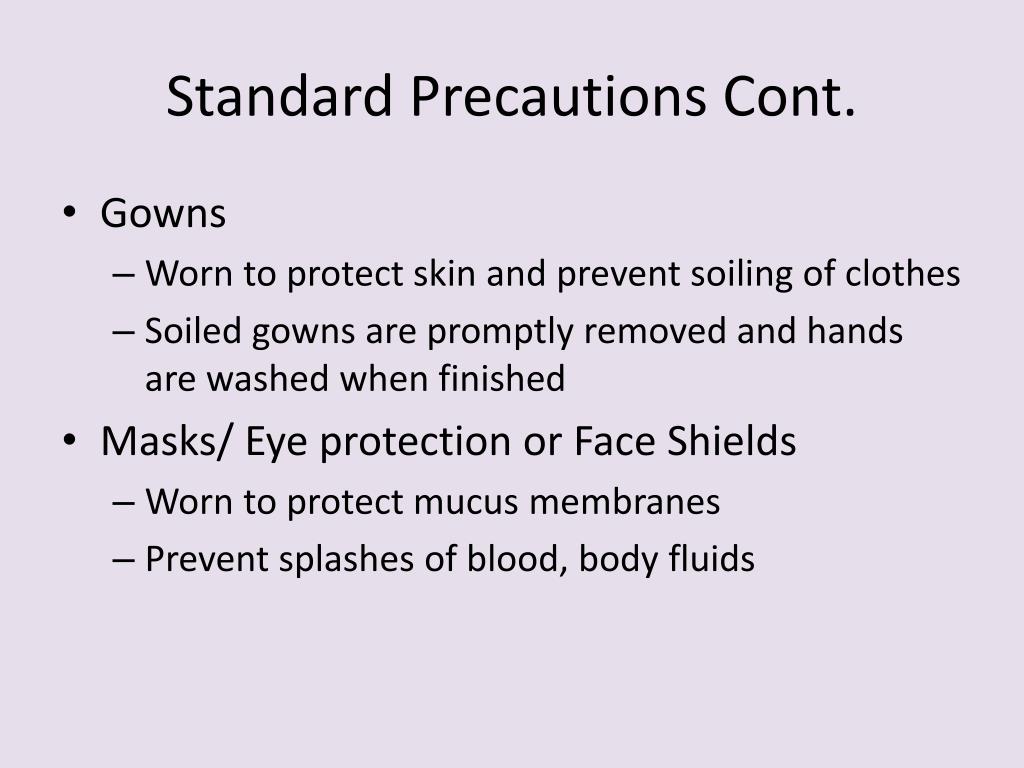 Standard Precautions Cont.

• Gowns
– Worn to protect skin and prevent soiling of clothes
– Soiled gowns are promptly removed and hands are washed when finished

• Masks/ Eye protection or Face Shields
– Worn to protect mucus membranes
– Prevent splashes of blood, body fluids